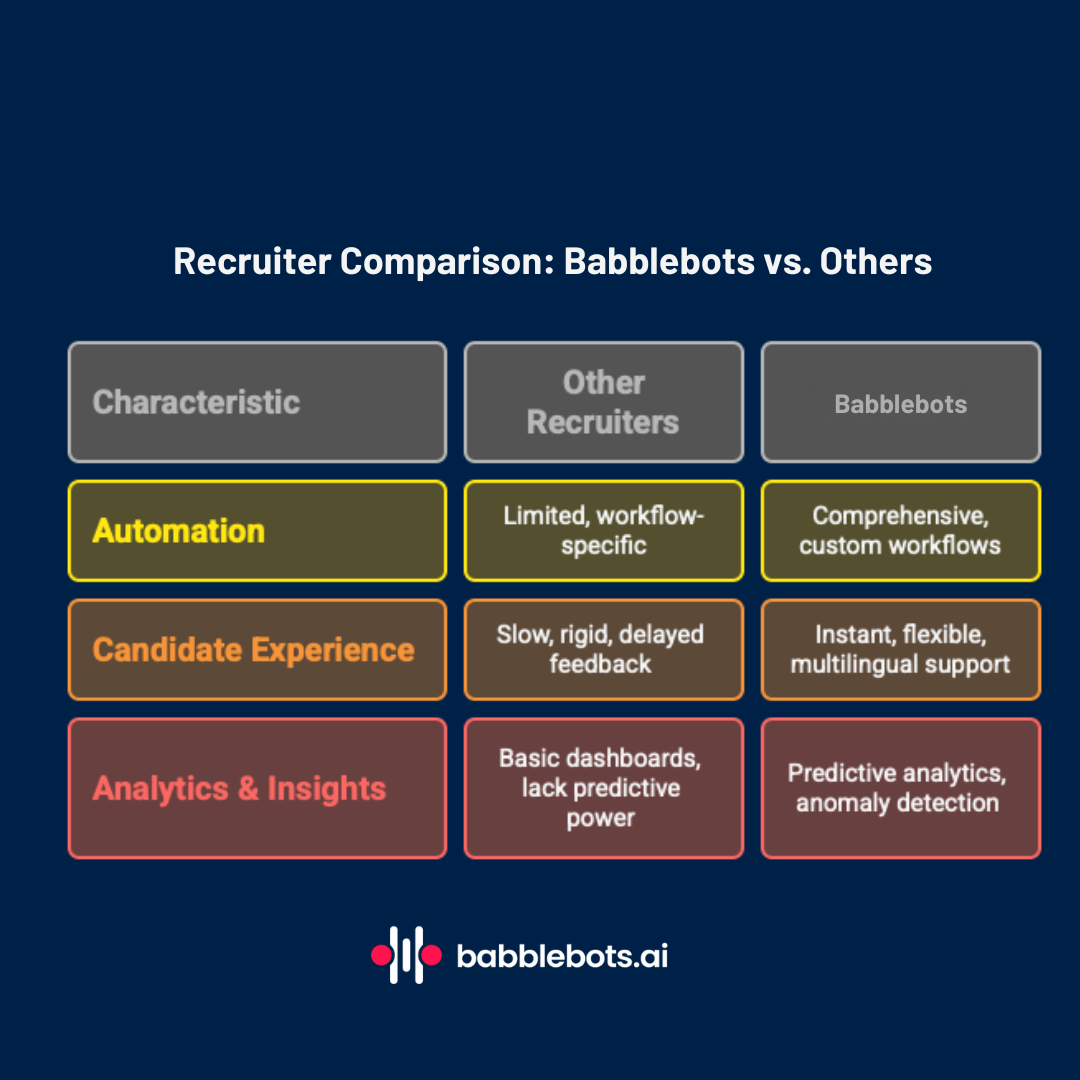 Recruiter Comparison: Babblebots vs. Others

| Characteristic | Other Recruiters | Babblebots |
|---|---|---|
| Automation | Limited, workflow-specific | Comprehensive, custom workflows |
| Candidate Experience | Slow, rigid, delayed feedback | Instant, flexible, multilingual support |
| Analytics & Insights | Basic dashboards, lack predictive power | Predictive analytics, anomaly detection |

babblebots.ai